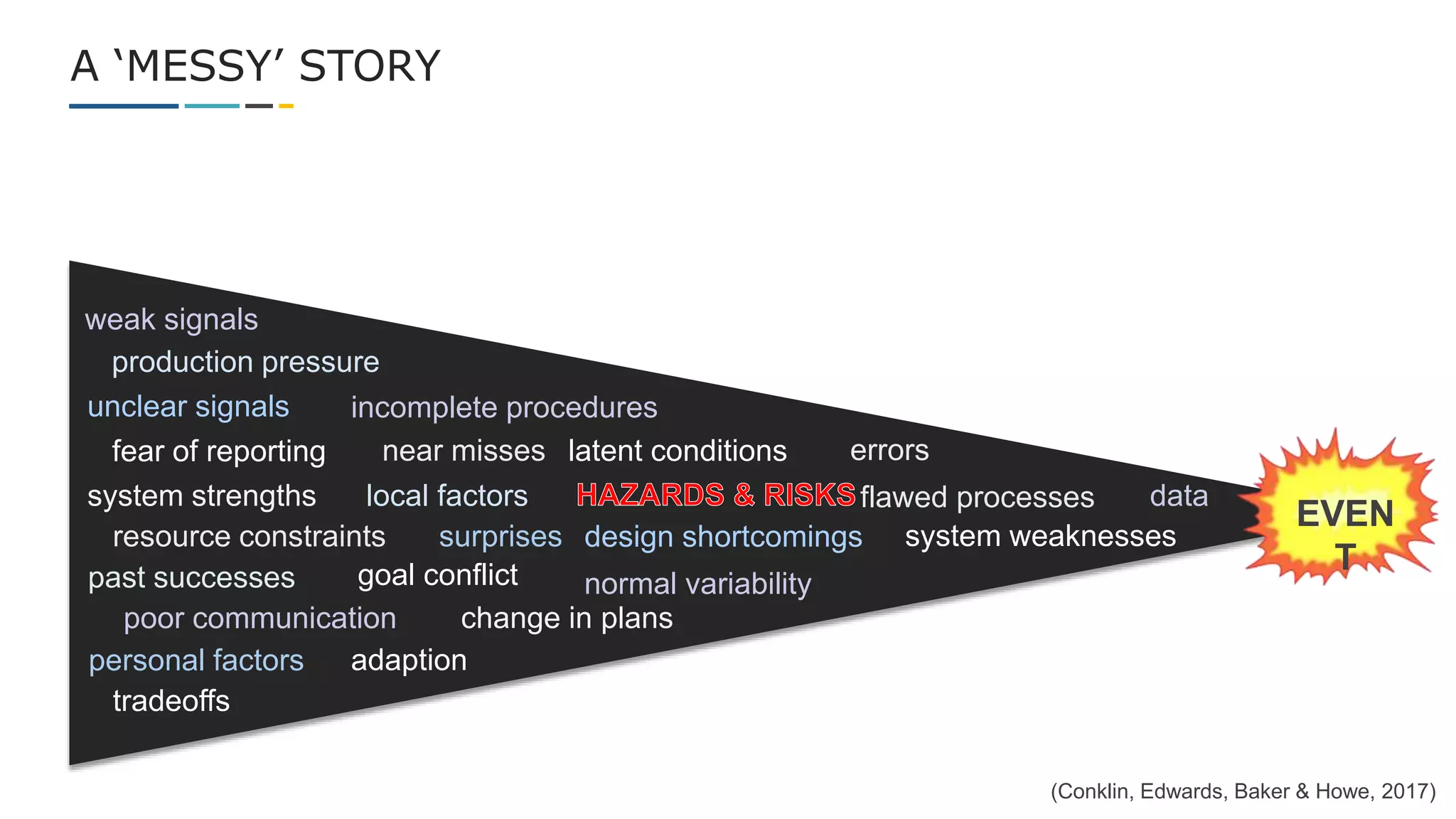 A ‘MESSY’ STORY

weak signals

production pressure

unclear signals incomplete procedures

fear of reporting near misses latent conditions errors

system strengths local factors HAZARDS & RISKS flawed processes data

resource constraints surprises design shortcomings system weaknesses

past successes goal conflict normal variability

poor communication change in plans

personal factors adaption

tradeoffs

EVEN T

(Conklin, Edwards, Baker & Howe, 2017)